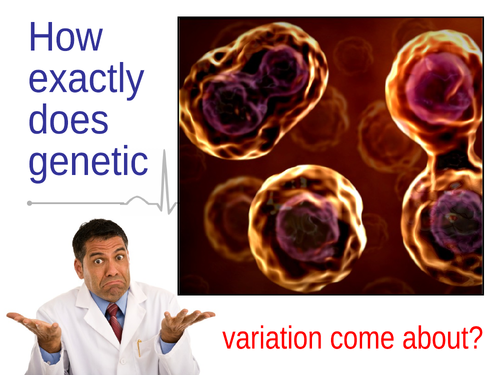 How exactly does genetic

variation come about?